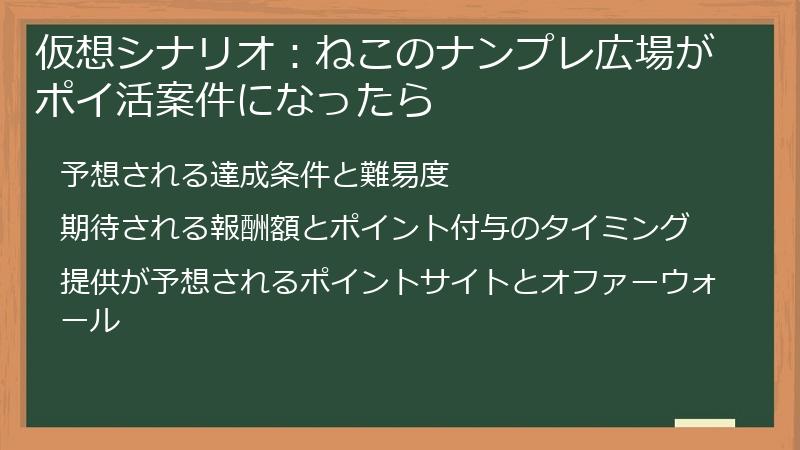 仮想シナリオ：ねこのナンプレ広場がポイ活案件になったら

予想される達成条件と難易度

期待される報酬額とポイント付与のタイミング

提供が予想されるポイントサイトとオファーウォール